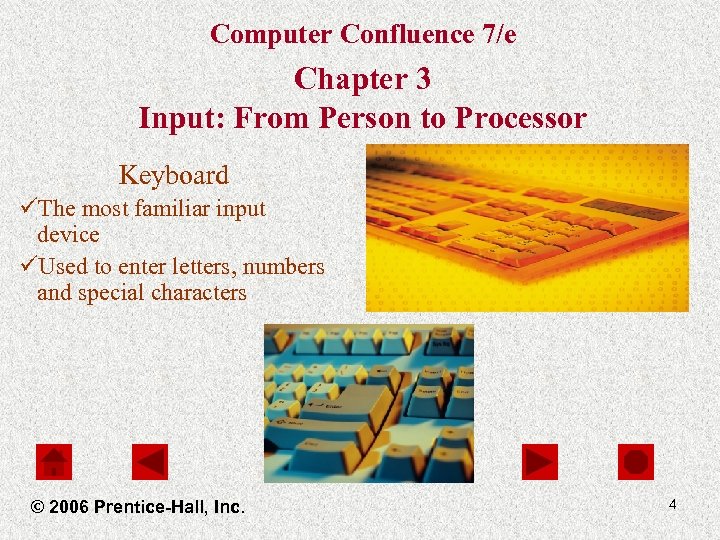 Computer Confluence 7/e

Chapter 3
Input: From Person to Processor

Keyboard

✓The most familiar input device

✓Used to enter letters, numbers and special characters

© 2006 Prentice-Hall, Inc.

4